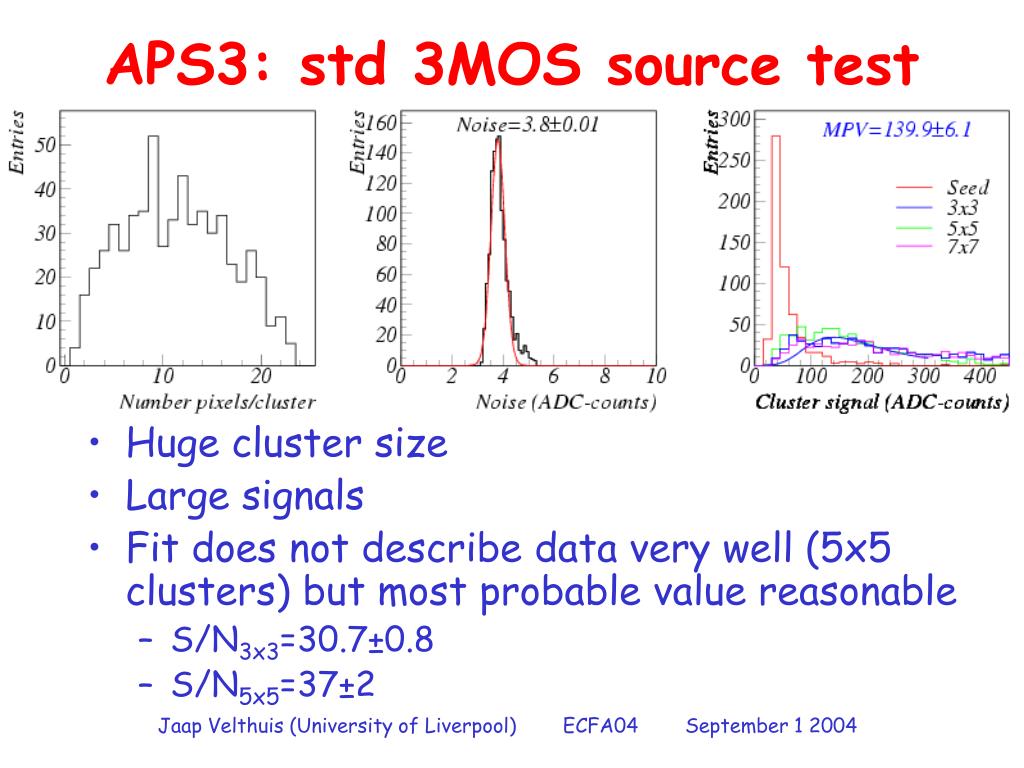 APS3: std 3MOS source test

Entries
50
40
30
20
10
0
0
10
20
Number pixels/cluster

Entries
160
140
120
100
80
60
40
20
0
Noise=3.8±0.01
0
2
4
6
8
10
Noise (ADC-counts)

Entries
300
250
200
150
100
50
0
MPV=139.9±6.1
Seed
3x3
5x5
7x7
0
100
200
300
400
Cluster signal (ADC-counts)

• Huge cluster size
• Large signals
• Fit does not describe data very well (5x5 clusters) but most probable value reasonable
– $S/N_{3x3}$=30.7±0.8
– $S/N_{5x5}$=37±2

Jaap Velthuis (University of Liverpool) ECFA04 September 1 2004